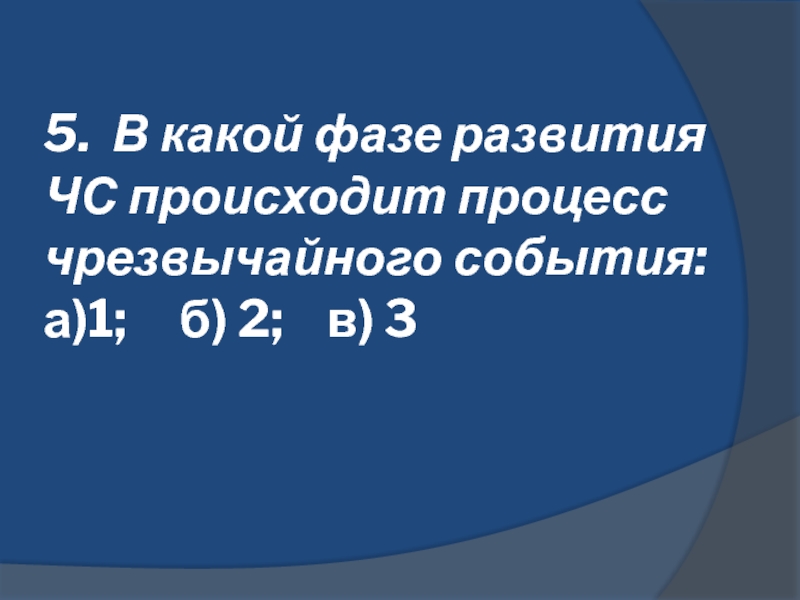 5. В какой фазе развития ЧС происходит процесс чрезвычайного события:
а)1; б) 2; в) 3